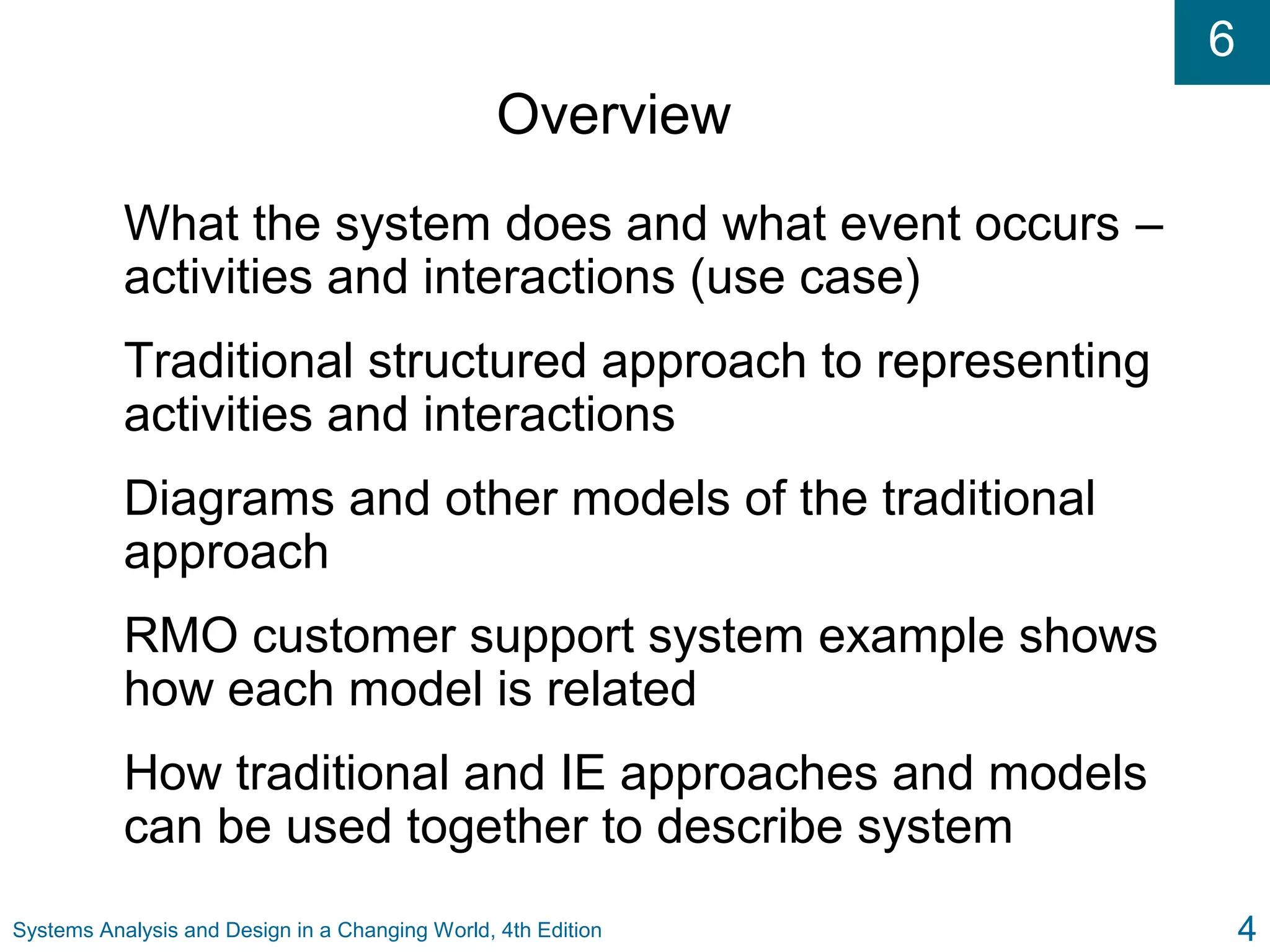 6

Overview

What the system does and what event occurs – activities and interactions (use case)

Traditional structured approach to representing activities and interactions

Diagrams and other models of the traditional approach

RMO customer support system example shows how each model is related

How traditional and IE approaches and models can be used together to describe system

Systems Analysis and Design in a Changing World, 4th Edition

4